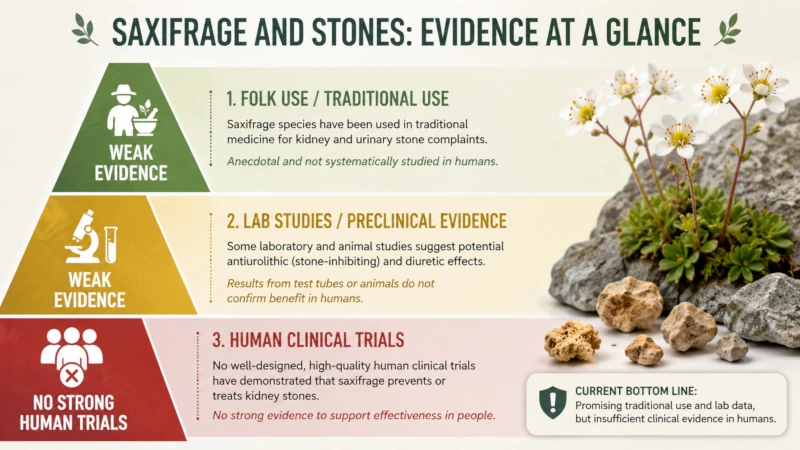 SAXIFRAGE AND STONES: EVIDENCE AT A GLANCE

WEAK EVIDENCE

1. FOLK USE / TRADITIONAL USE

Saxifrage species have been used in traditional medicine for kidney and urinary stone complaints.

Anecdotal and not systematically studied in humans.

WEAK EVIDENCE

2. LAB STUDIES / PRECLINICAL EVIDENCE

Some laboratory and animal studies suggest potential antiurolithic (stone-inhibiting) and diuretic effects.

Results from test tubes or animals do not confirm benefit in humans.

NO STRONG HUMAN TRIALS

3. HUMAN CLINICAL TRIALS

No well-designed, high-quality human clinical trials have demonstrated that saxifrage prevents or treats kidney stones.

No strong evidence to support effectiveness in people.

CURRENT BOTTOM LINE:
Promising traditional use and lab data, but insufficient clinical evidence in humans.